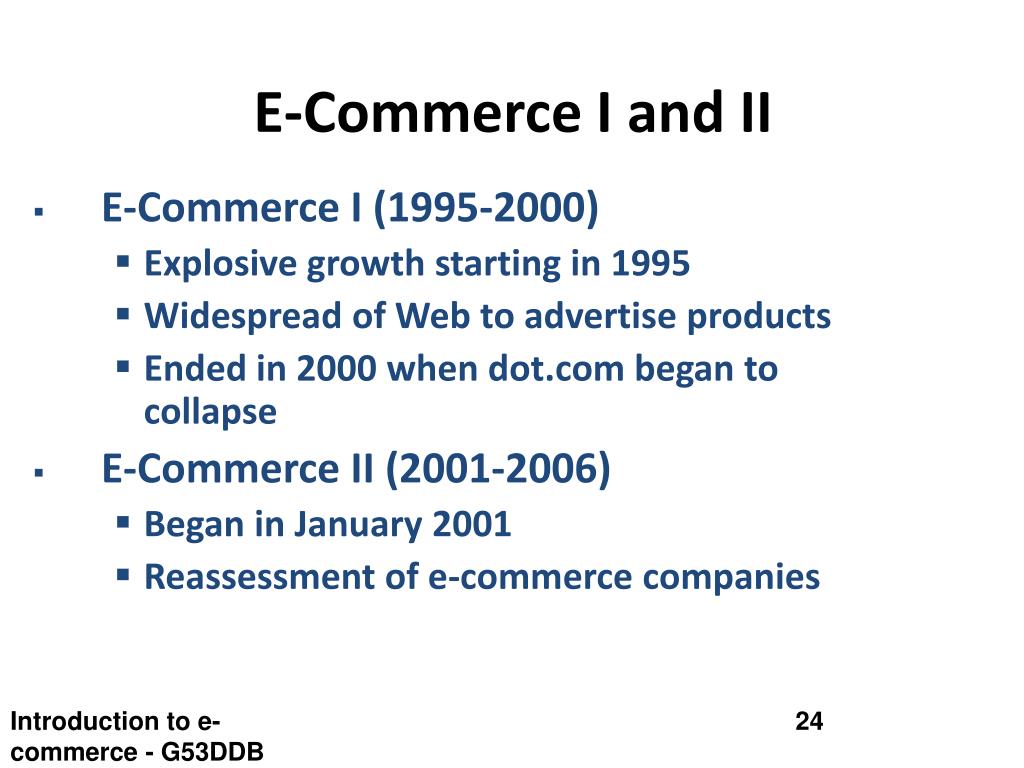 E-Commerce I and II

▪ E-Commerce I (1995-2000)
  ▪ Explosive growth starting in 1995
  ▪ Widespread of Web to advertise products
  ▪ Ended in 2000 when dot.com began to collapse
▪ E-Commerce II (2001-2006)
  ▪ Began in January 2001
  ▪ Reassessment of e-commerce companies

Introduction to e-commerce - G53DDB

24